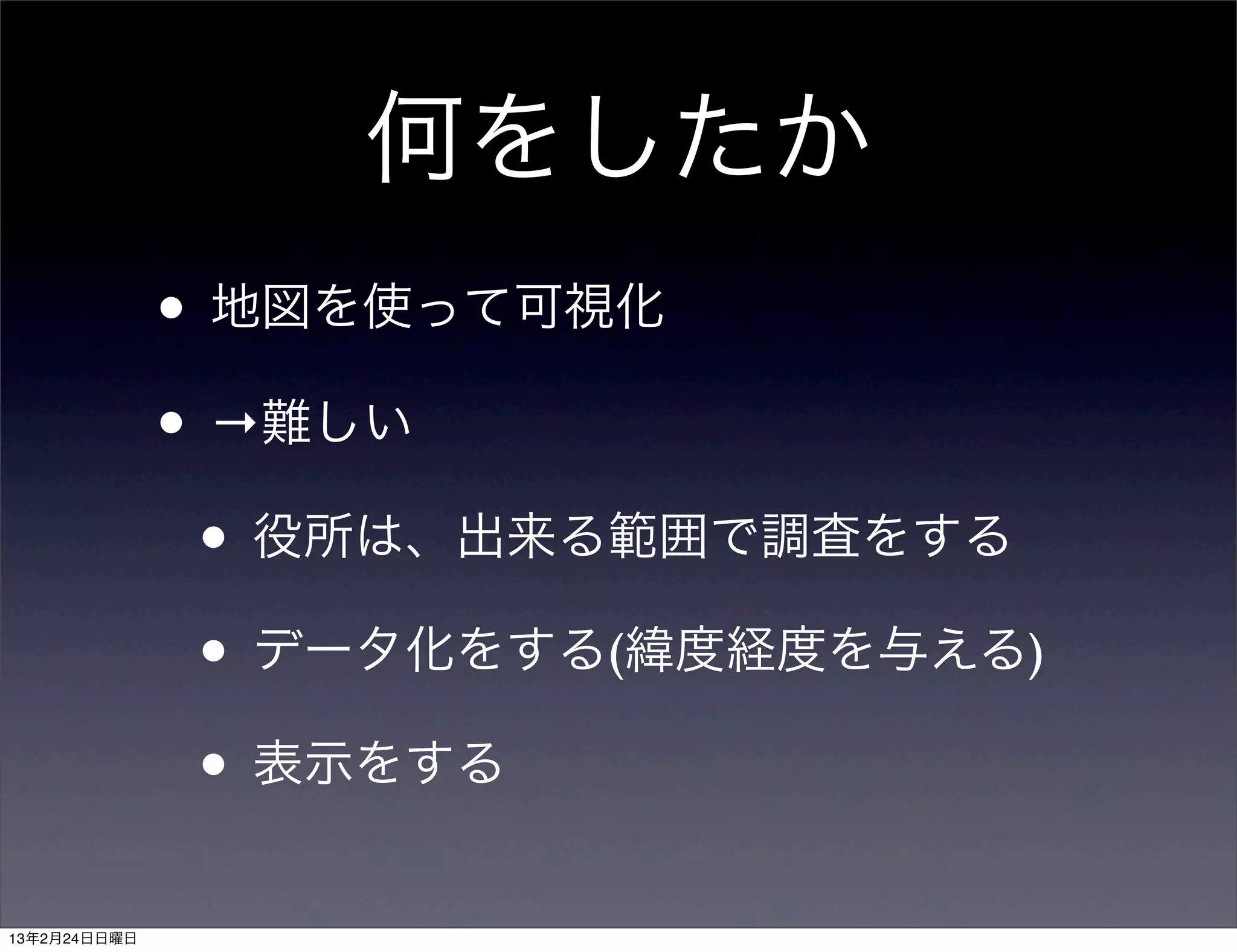 何をしたか

• 地図を使って可視化

• →難しい

• 役所は、出来る範囲で調査をする

• データ化をする(緯度経度を与える)

• 表示をする

13年2月24日日曜日